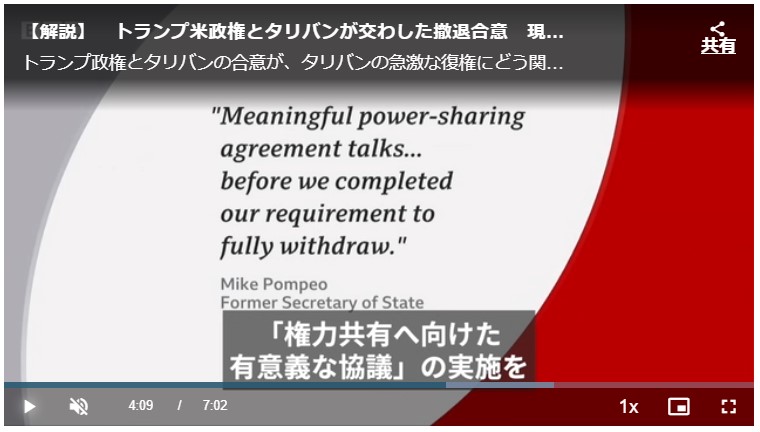 【解説】　トランプ米政権とタリバンが交わした撤退合意　現...
トランプ政権とタリバンの合意が、タリバンの急激な復権にどう関...

共有

"Meaningful power-sharing agreement talks... before we completed our requirement to fully withdraw."

Mike Pompeo
Former Secretary of State

「権力共有へ向けた
有意義な協議」の実施を

4:09 / 7:02

1x